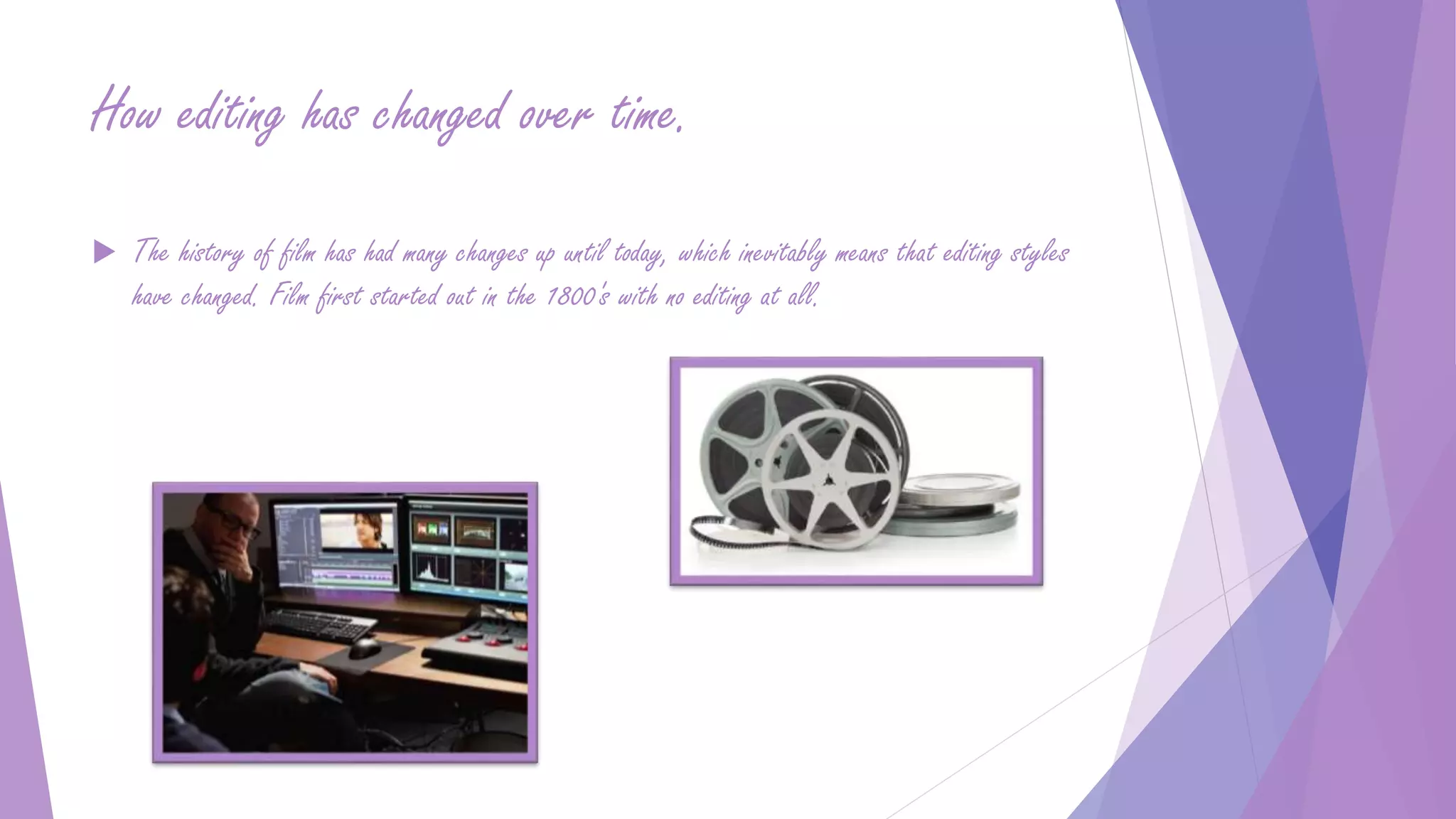 How editing has changed over time.

The history of film has had many changes up until today, which inevitably means that editing styles have changed. Film first started out in the 1800's with no editing at all.